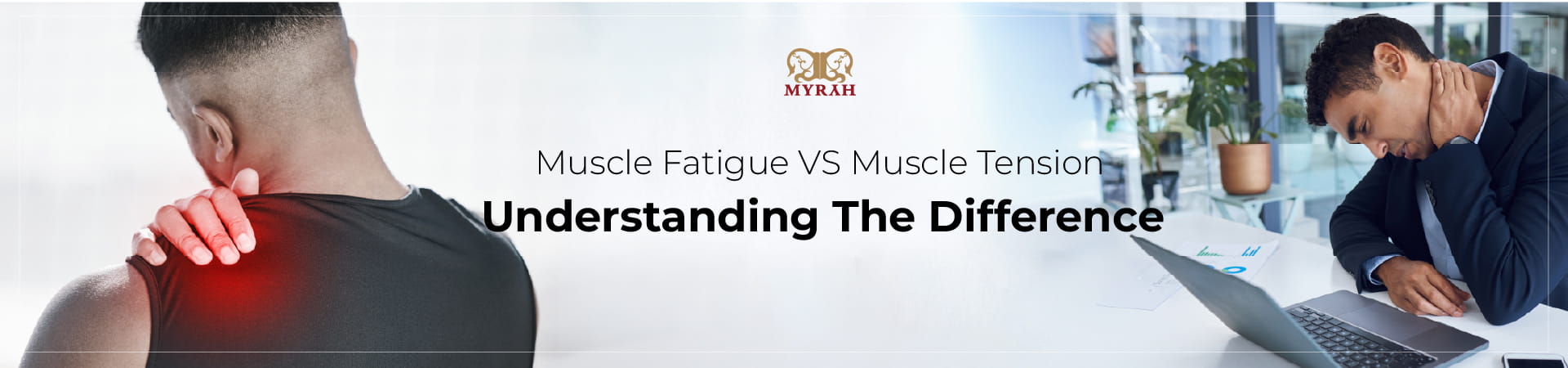 MYRAH

Muscle Fatigue VS Muscle Tension
Understanding The Difference